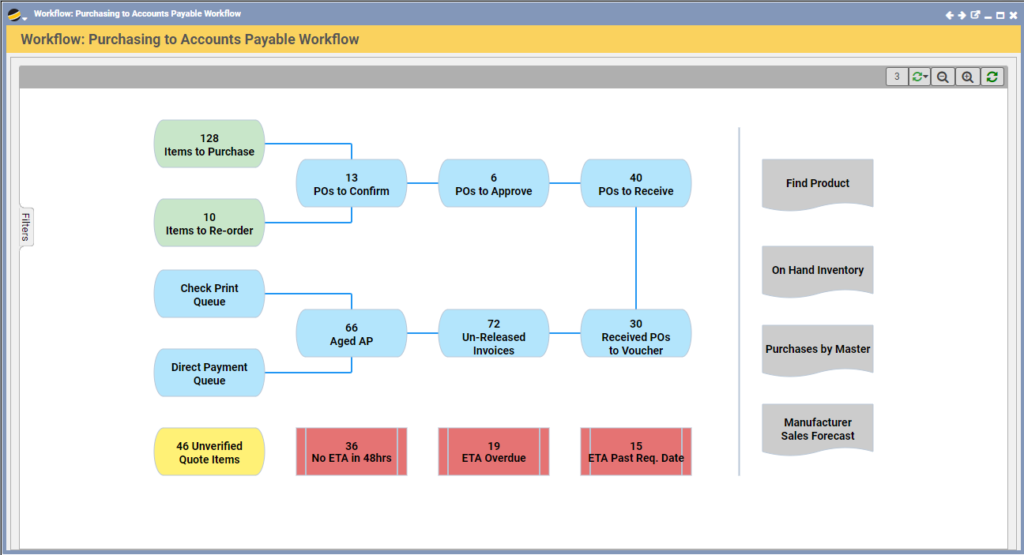 Workflow: Purchasing to Accounts Payable Workflow

Workflow: Purchasing to Accounts Payable Workflow

3

Filters

128
Items to Purchase

10
Items to Re-order

13
POs to Confirm

6
POs to Approve

40
POs to Receive

Check Print
Queue

Direct Payment
Queue

66
Aged AP

72
Un-Released
Invoices

30
Received POs
to Voucher

46 Unverified
Quote Items

36
No ETA in 48hrs

19
ETA Overdue

15
ETA Past Req. Date

Find Product

On Hand Inventory

Purchases by Master

Manufacturer
Sales Forecast